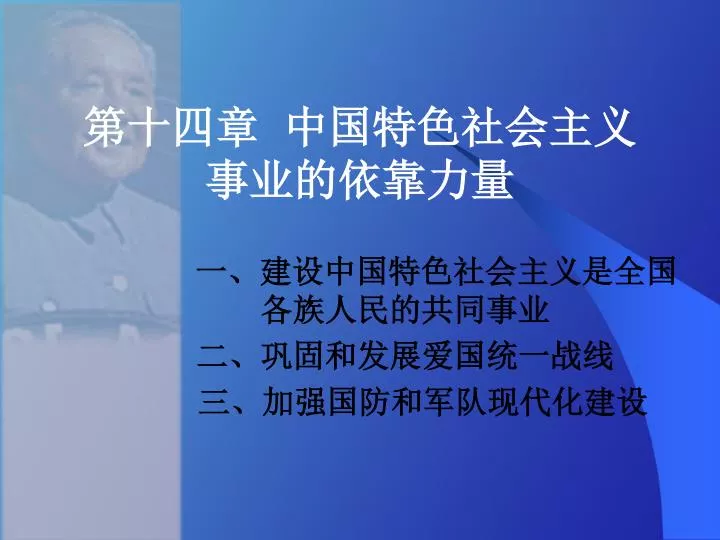 第十四章 中国特色社会主义事业的依靠力量

一、建设中国特色社会主义是全国各族人民的共同事业

二、巩固和发展爱国统一战线

三、加强国防和军队现代化建设